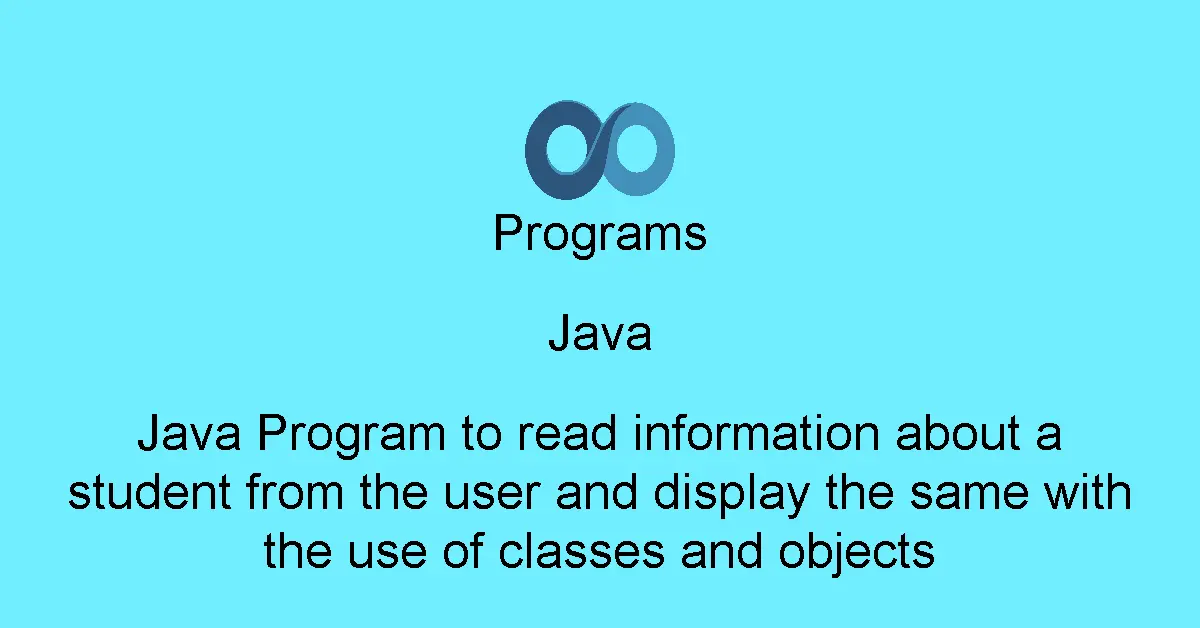 Programs

Java

Java Program to read information about a student from the user and display the same with the use of classes and objects